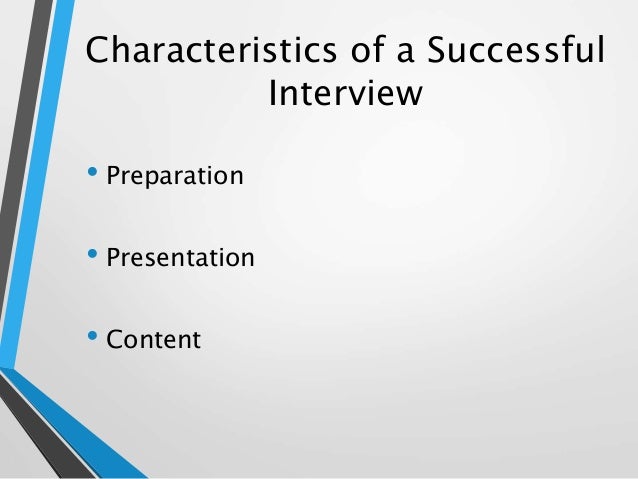 Characteristics of a Successful Interview

• Preparation

• Presentation

• Content